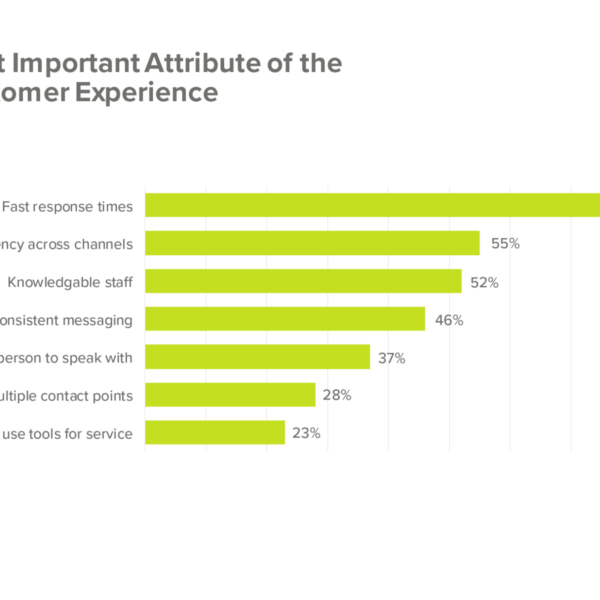 t Important Attribute of the
omer Experience

Fast response times

ency across channels 55%

Knowledgable staff 52%

onsistent messaging 46%

person to speak with 37%

ultiple contact points 28%

use tools for service 23%